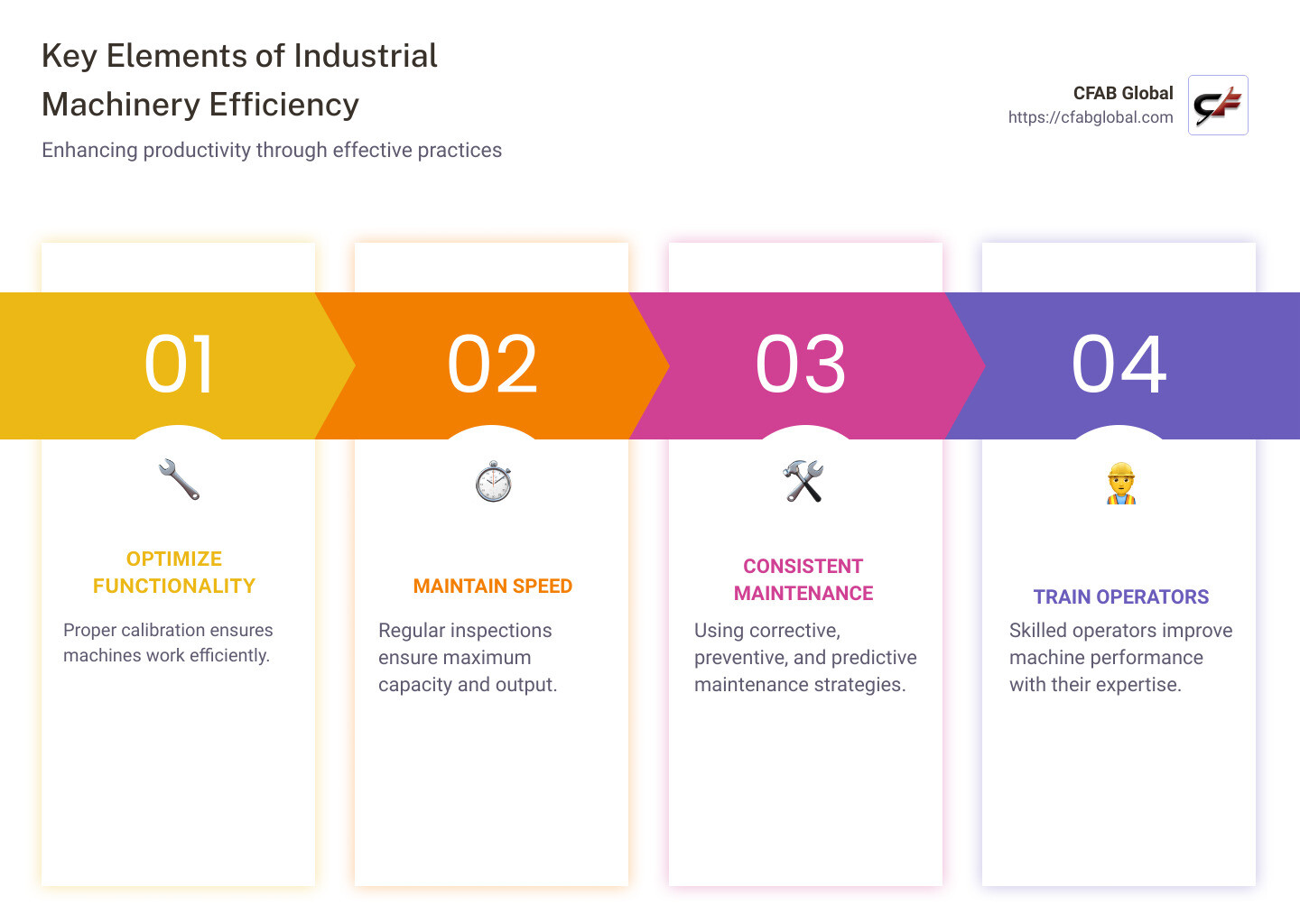 Key Elements of Industrial Machinery Efficiency

Enhancing productivity through effective practices

CFAB Global
https://cfabglobal.com

01

OPTIMIZE FUNCTIONALITY

Proper calibration ensures machines work efficiently.

02

MAINTAIN SPEED

Regular inspections ensure maximum capacity and output.

03

CONSISTENT MAINTENANCE

Using corrective, preventive, and predictive maintenance strategies.

04

TRAIN OPERATORS

Skilled operators improve machine performance with their expertise.